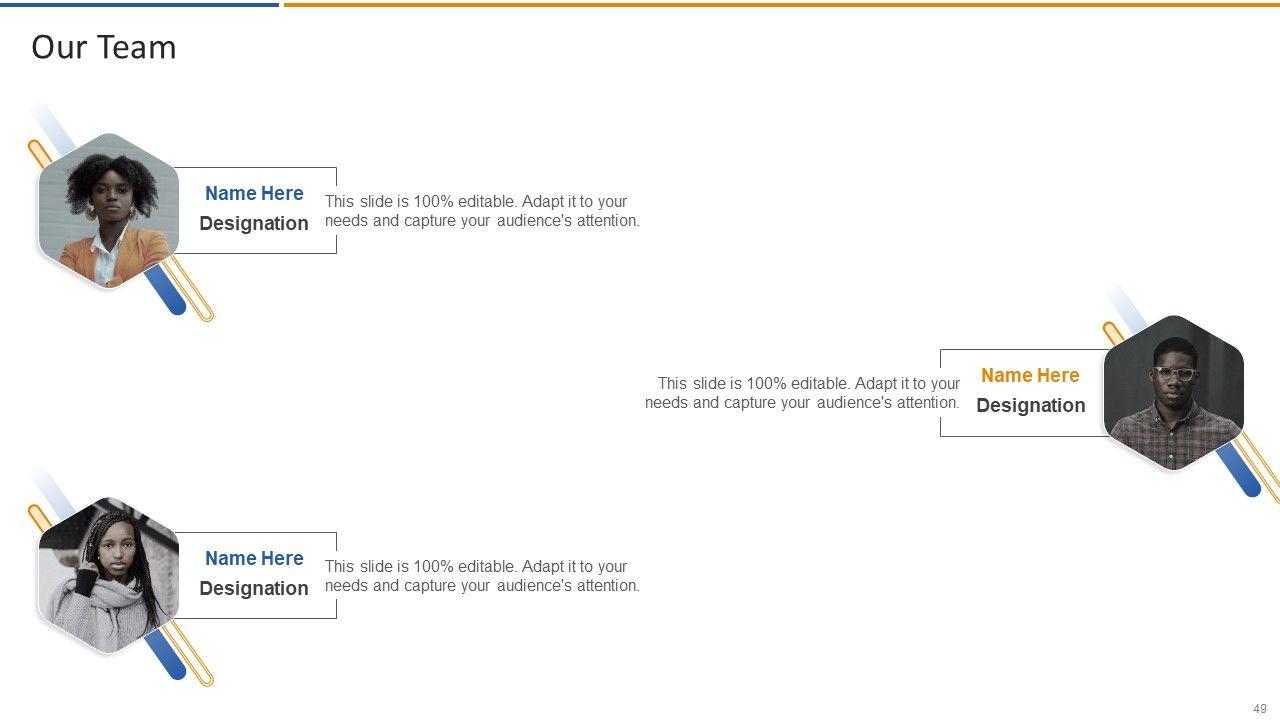 Our Team

Name Here
Designation
This slide is 100% editable. Adapt it to your needs and capture your audience's attention.

This slide is 100% editable. Adapt it to your needs and capture your audience's attention.
Name Here
Designation

Name Here
Designation
This slide is 100% editable. Adapt it to your needs and capture your audience's attention.

49